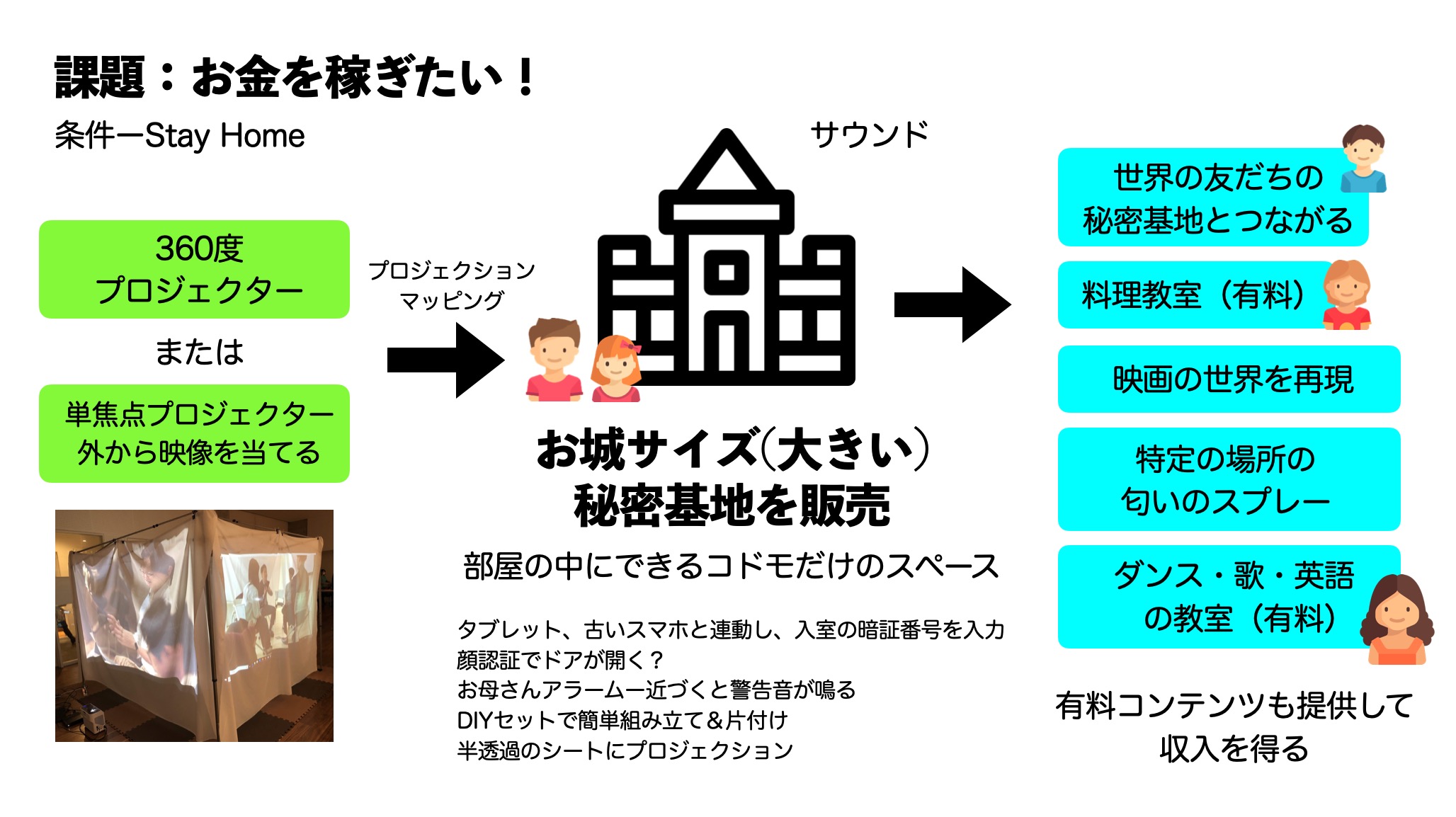 課題：お金を稼ぎたい！

条件ーStay Home

360度
プロジェクター

または

単焦点プロジェクター
外から映像を当てる

プロジェクション
マッピング

サウンド

お城サイズ(大きい)
秘密基地を販売

部屋の中にできるコドモだけのスペース

タブレット、古いスマホと連動し、入室の暗証番号を入力
顔認証でドアが開く？
お母さんアラームー近づくと警告音が鳴る
DIYセットで簡単組み立て＆片付け
半透過のシートにプロジェクション

世界の友だちの
秘密基地とつながる

料理教室（有料）

映画の世界を再現

特定の場所の
匂いのスプレー

ダンス・歌・英語
の教室（有料）

有料コンテンツも提供して
収入を得る